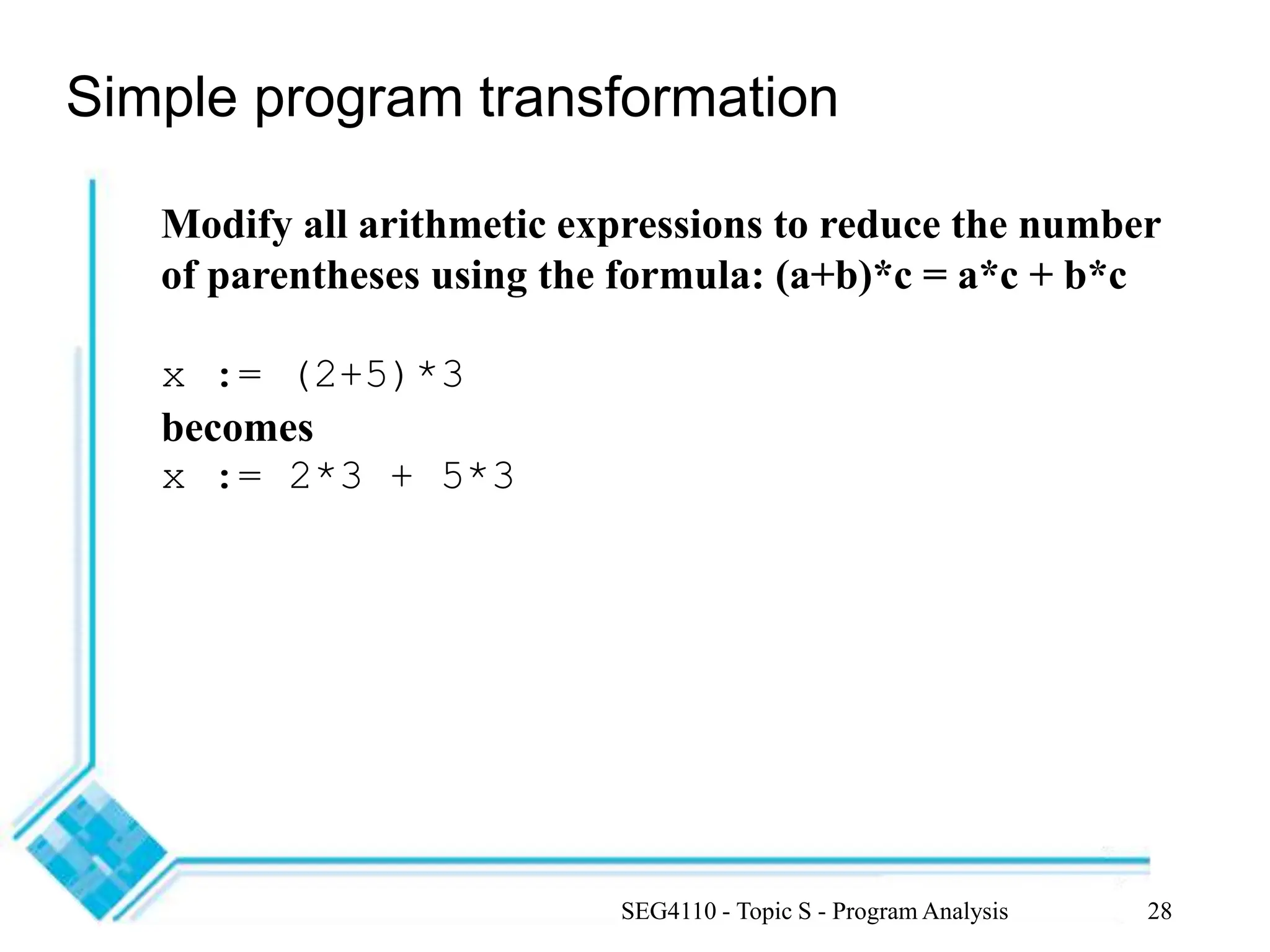 Simple program transformation

Modify all arithmetic expressions to reduce the number of parentheses using the formula: (a+b)*c = a*c + b*c

x := (2+5)*3
becomes
x := 2*3 + 5*3

SEG4110 - Topic S - Program Analysis 28